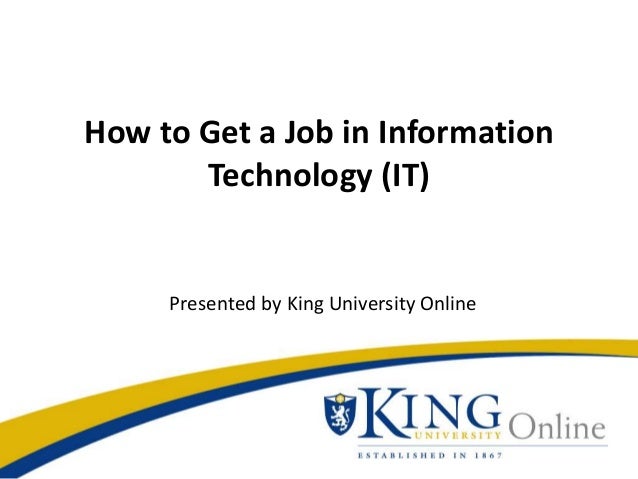 How to Get a Job in Information Technology (IT)

Presented by King University Online

KING UNIVERSITY Online
ESTABLISHED IN 1867